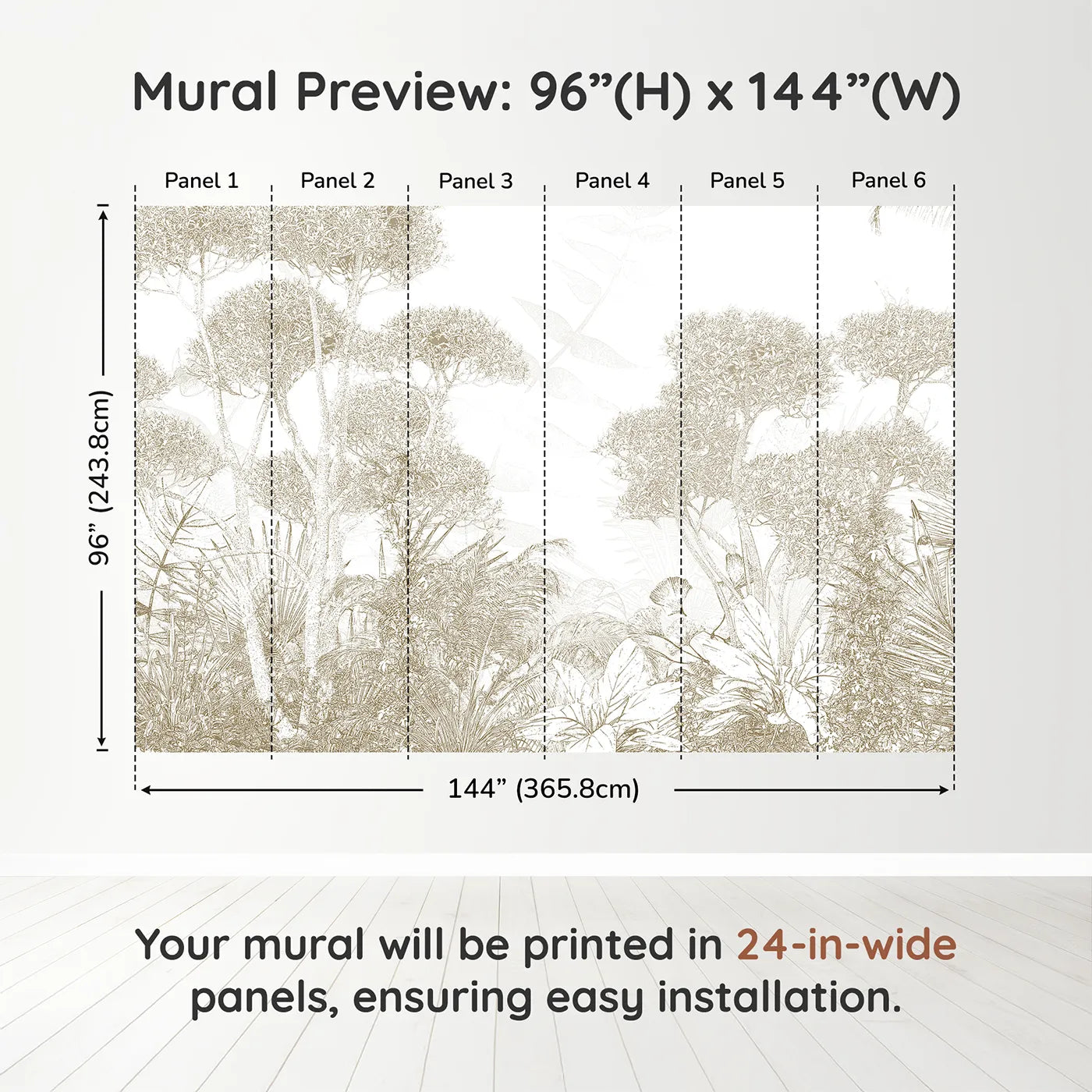 Mural Preview: 96”(H) x 144”(W)

Panel 1 Panel 2 Panel 3 Panel 4 Panel 5 Panel 6

96” (243.8cm)

144” (365.8cm)

Your mural will be printed in 24-in-wide panels, ensuring easy installation.